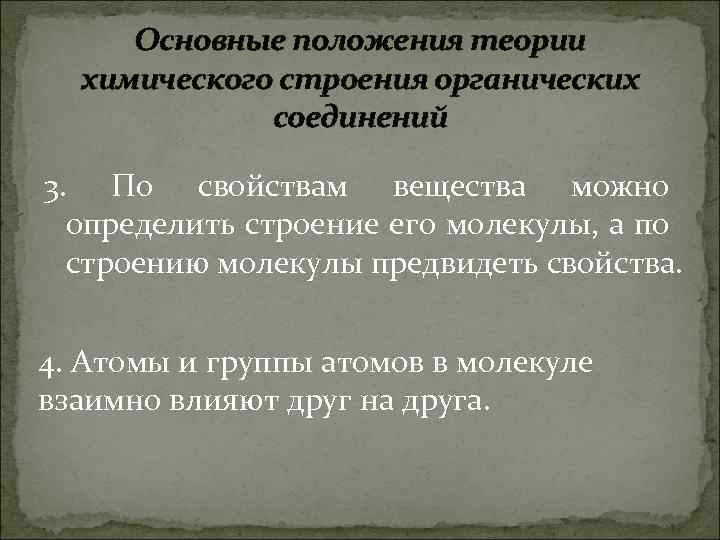 Основные положения теории химического строения органических соединений

3. По свойствам вещества можно определить строение его молекулы, а по строению молекулы предвидеть свойства.

4. Атомы и группы атомов в молекуле взаимно влияют друг на друга.